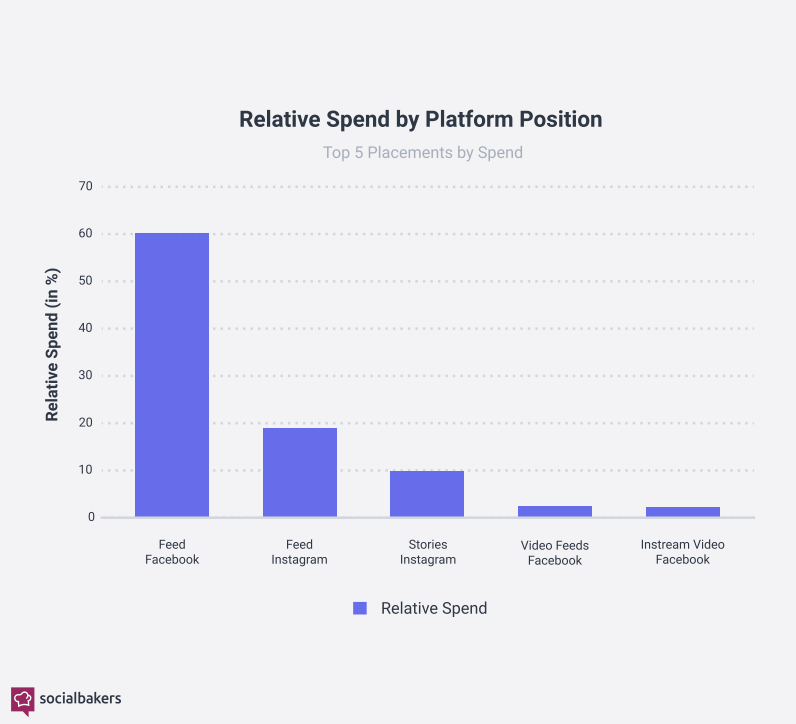 Relative Spend by Platform Position

Top 5 Placements by Spend

Relative Spend (in %)

70
60
50
40
30
20
10
0

Feed Facebook
Feed Instagram
Stories Instagram
Video Feeds Facebook
Instream Video Facebook

Relative Spend

socialbakers